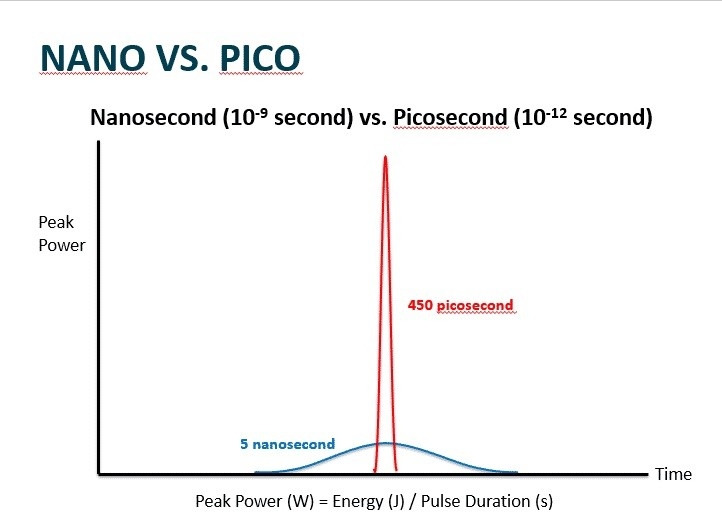 NANO VS. PICO

Nanosecond ($10^{-9}$ second) vs. Picosecond ($10^{-12}$ second)

Peak Power

450 picosecond

5 nanosecond

Time

Peak Power (W) = Energy (J) / Pulse Duration (s)